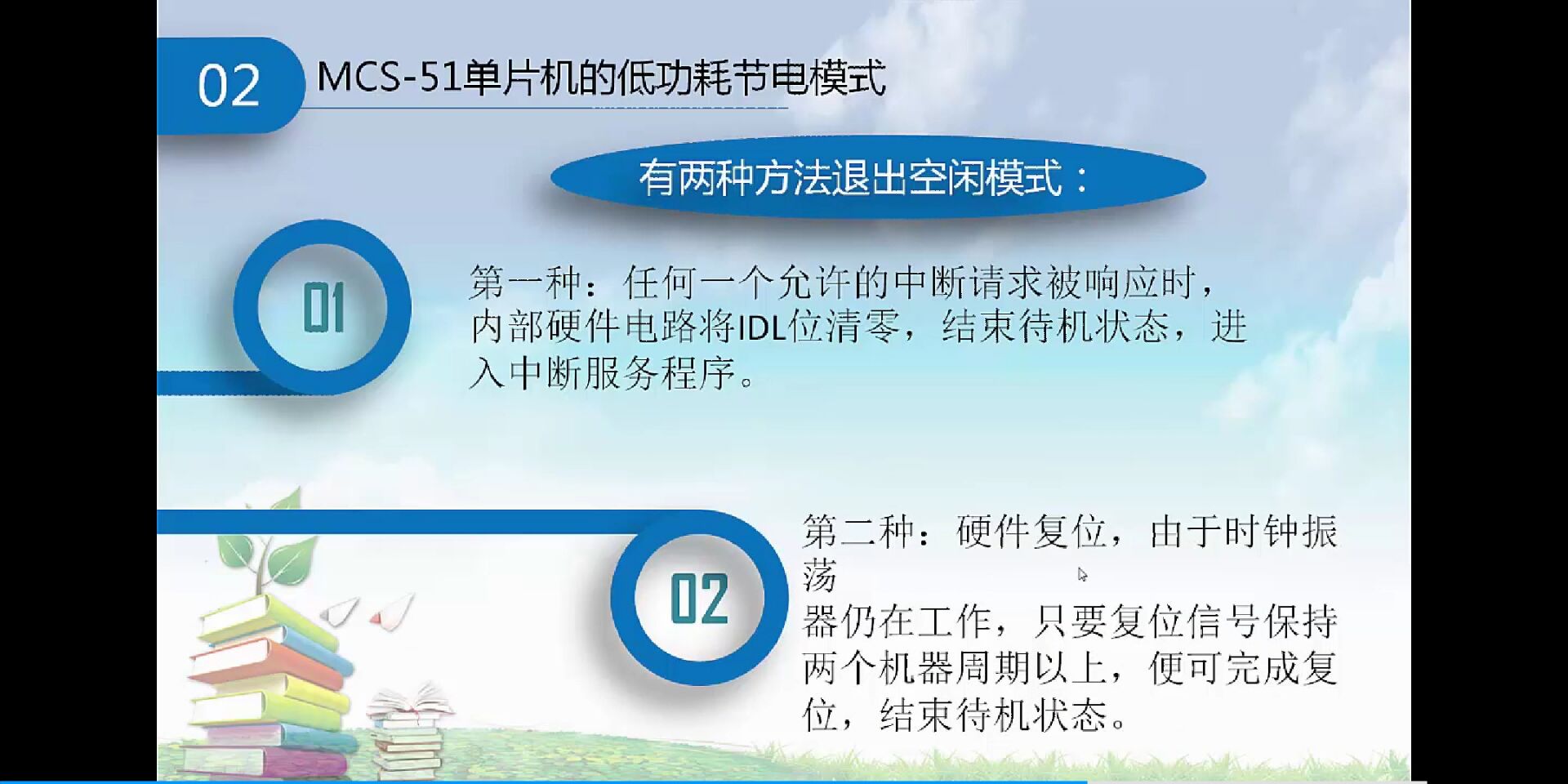 02 MCS-51单片机的低功耗节电模式

有两种方法退出空闲模式：

01

第一种：任何一个允许的中断请求被响应时，内部硬件电路将IDL位清零，结束待机状态，进入中断服务程序。

02

第二种：硬件复位，由于时钟振荡器仍在工作，只要复位信号保持两个机器周期以上，便可完成复位，结束待机状态。